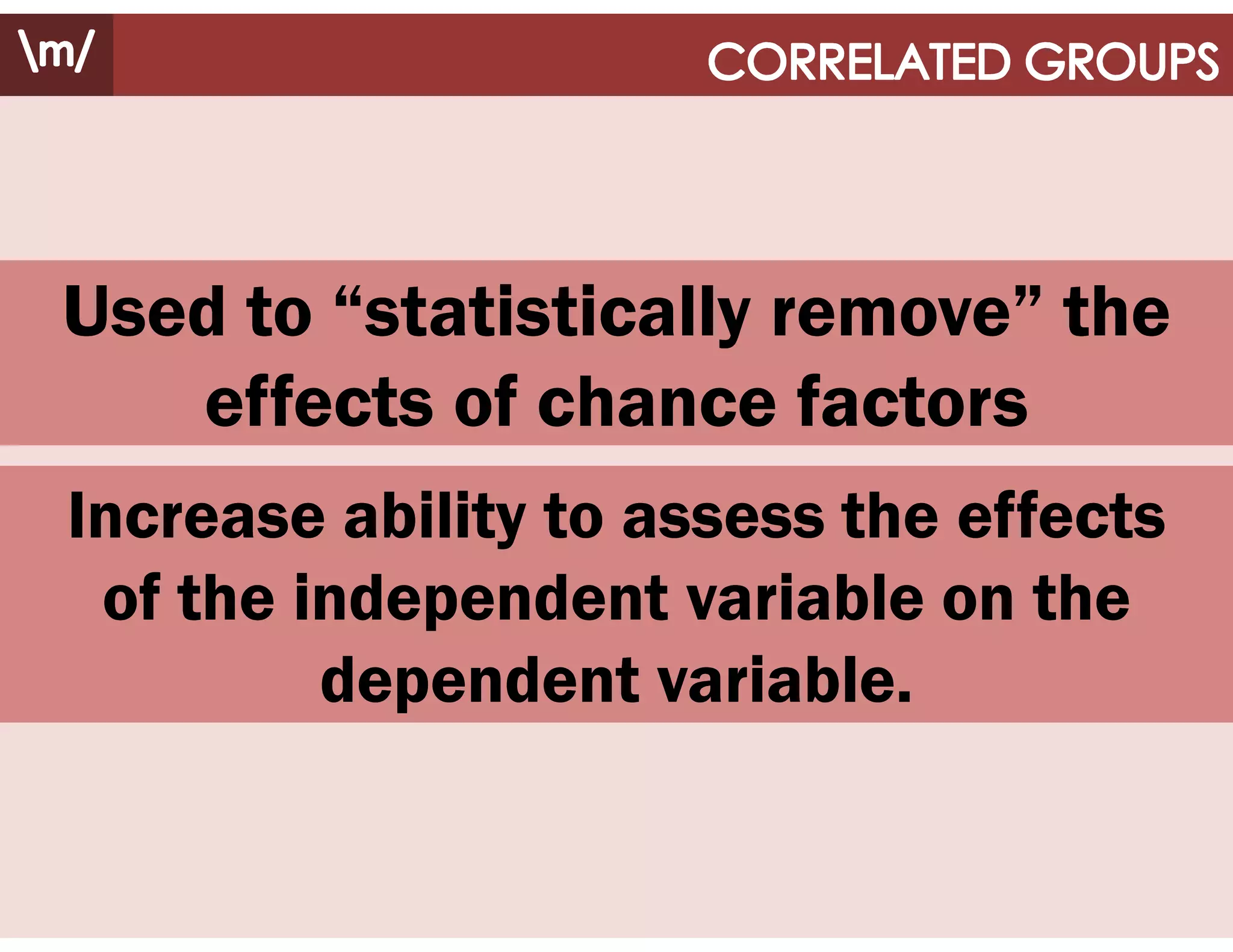 \m/

CORRELATED GROUPS

Used to “statistically remove” the effects of chance factors

Increase ability to assess the effects of the independent variable on the dependent variable.